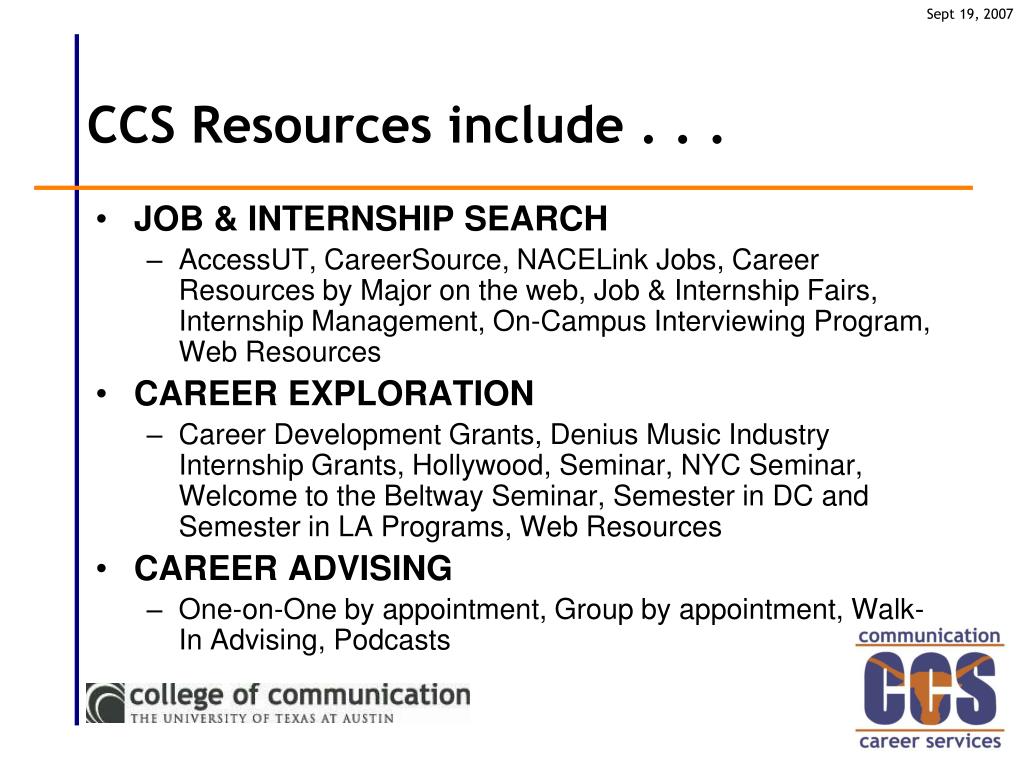 Sept 19, 2007

CCS Resources include . . .

• JOB & INTERNSHIP SEARCH
– AccessUT, CareerSource, NACELink Jobs, Career Resources by Major on the web, Job & Internship Fairs, Internship Management, On-Campus Interviewing Program, Web Resources

• CAREER EXPLORATION
– Career Development Grants, Denius Music Industry Internship Grants, Hollywood, Seminar, NYC Seminar, Welcome to the Beltway Seminar, Semester in DC and Semester in LA Programs, Web Resources

• CAREER ADVISING
– One-on-One by appointment, Group by appointment, Walk-In Advising, Podcasts

college of communication
THE UNIVERSITY OF TEXAS AT AUSTIN

communication
CCS
career services